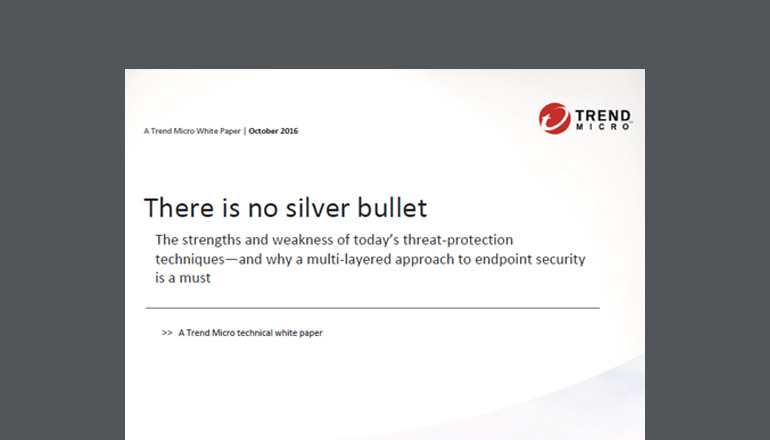 A Trend Micro White Paper | October 2016

TREND MICRO

There is no silver bullet

The strengths and weakness of today's threat-protection techniques—and why a multi-layered approach to endpoint security is a must

>> A Trend Micro technical white paper